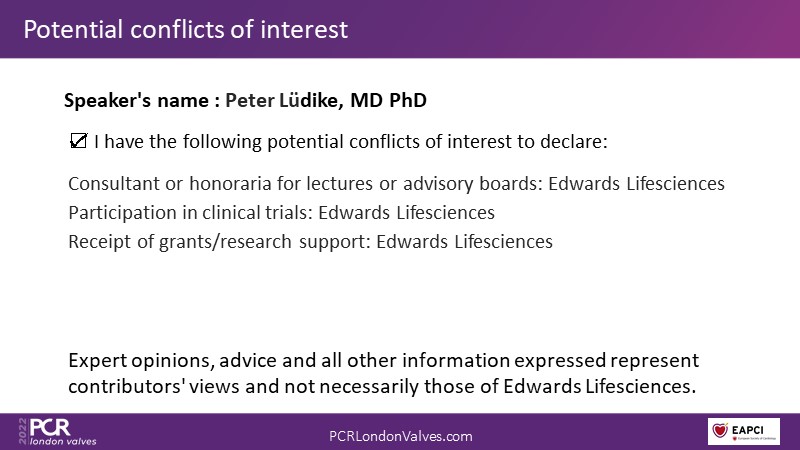 Potential conflicts of interest

Speaker's name : Peter Lüdike, MD PhD

☑ I have the following potential conflicts of interest to declare:

Consultant or honoraria for lectures or advisory boards: Edwards Lifesciences
Participation in clinical trials: Edwards Lifesciences
Receipt of grants/research support: Edwards Lifesciences

Expert opinions, advice and all other information expressed represent contributors' views and not necessarily those of Edwards Lifesciences.

2022 PCR london valves

PCRLondonValves.com

EAPCI European Society of Cardiology